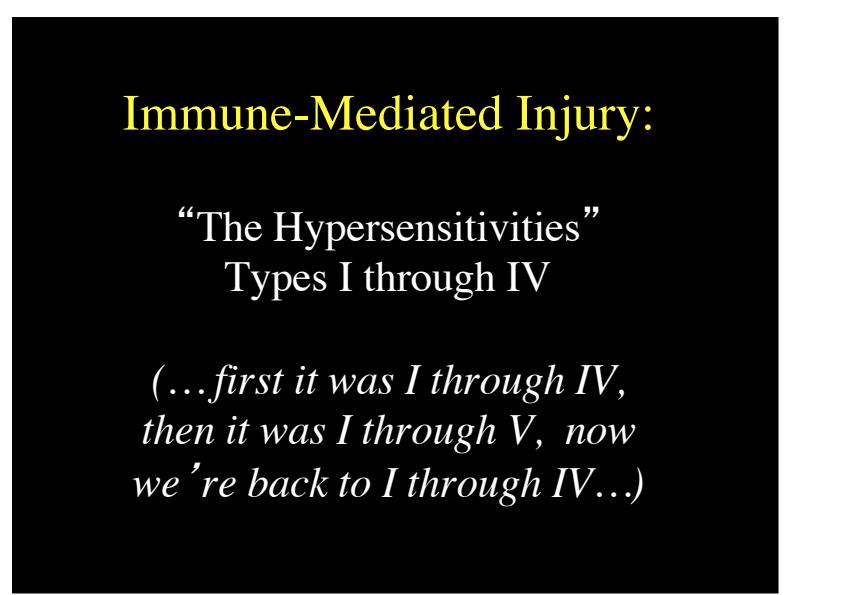 Immune-Mediated Injury:

“The Hypersensitivities”
Types I through IV

(…first it was I through IV, then it was I through V, now we’re back to I through IV…)